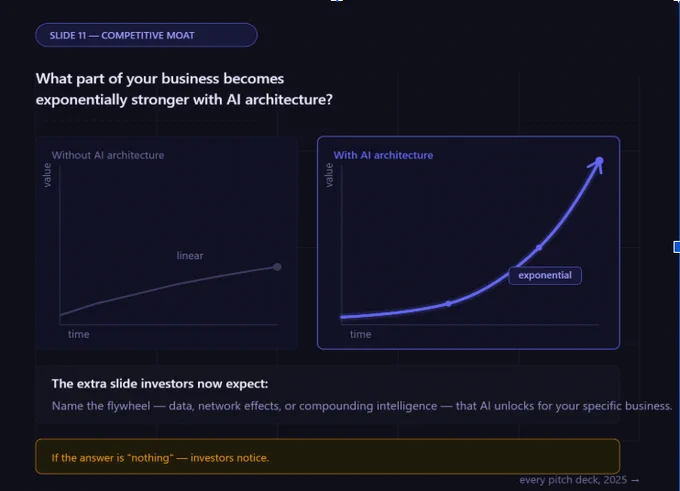 SLIDE 11 — COMPETITIVE MOAT

What part of your business becomes exponentially stronger with AI architecture?

Without AI architecture

value

linear

time

With AI architecture

value

exponential

time

The extra slide investors now expect:

Name the flywheel — data, network effects, or compounding intelligence — that AI unlocks for your specific business.

If the answer is "nothing" — investors notice.

every pitch deck, 2025 →